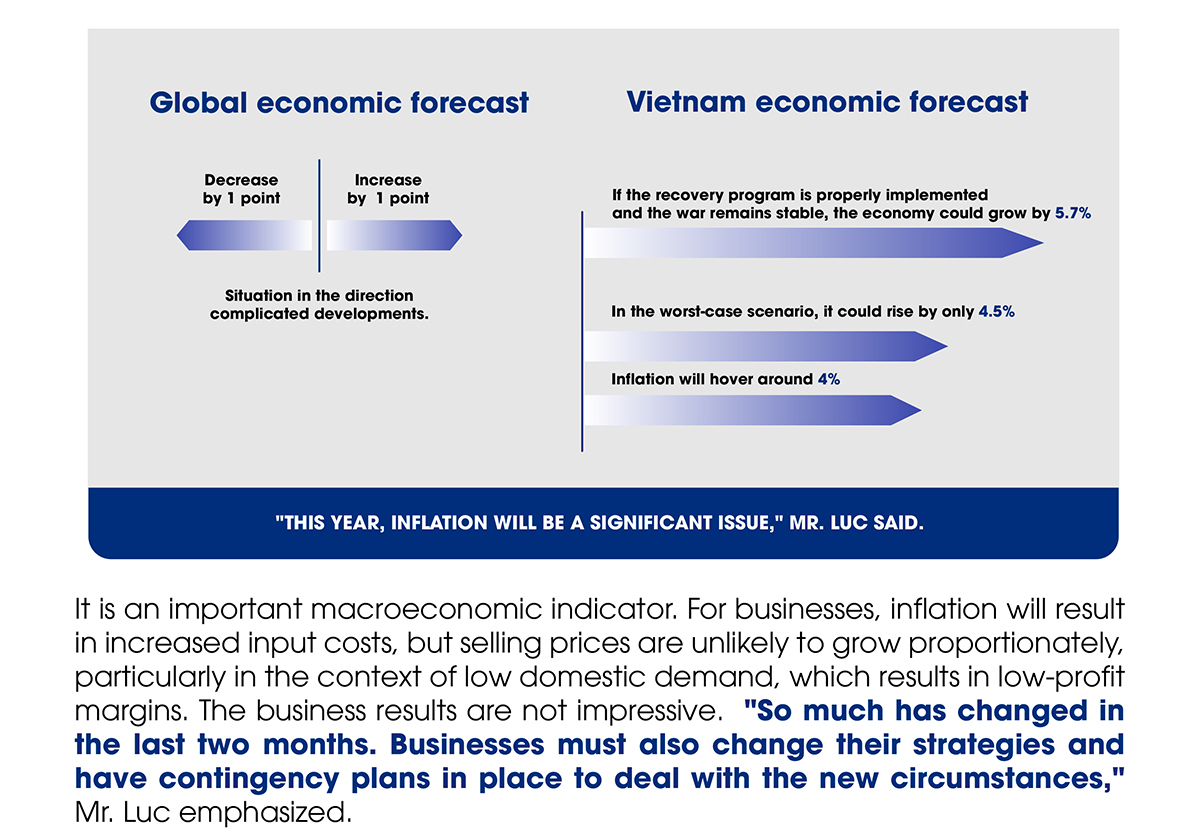 Global economic forecast

Decrease by 1 point

Increase by 1 point

Situation in the direction complicated developments.

Vietnam economic forecast

If the recovery program is properly implemented and the war remains stable, the economy could grow by 5.7%

In the worst-case scenario, it could rise by only 4.5%

Inflation will hover around 4%

"THIS YEAR, INFLATION WILL BE A SIGNIFICANT ISSUE," MR. LUC SAID.

It is an important macroeconomic indicator. For businesses, inflation will result in increased input costs, but selling prices are unlikely to grow proportionately, particularly in the context of low domestic demand, which results in low-profit margins. The business results are not impressive. "So much has changed in the last two months. Businesses must also change their strategies and have contingency plans in place to deal with the new circumstances," Mr. Luc emphasized.